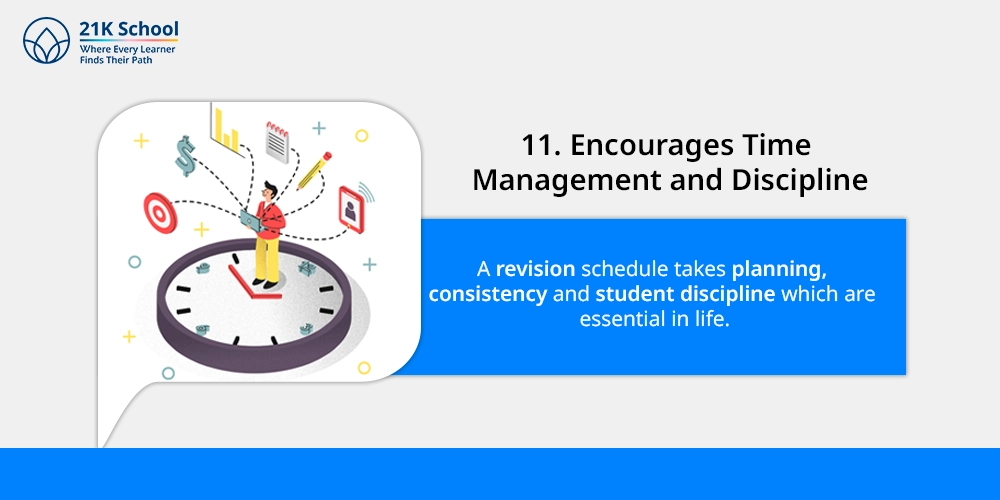 21K School
Where Every Learner
Finds Their Path

11. Encourages Time Management and Discipline

A revision schedule takes planning, consistency and student discipline which are essential in life.